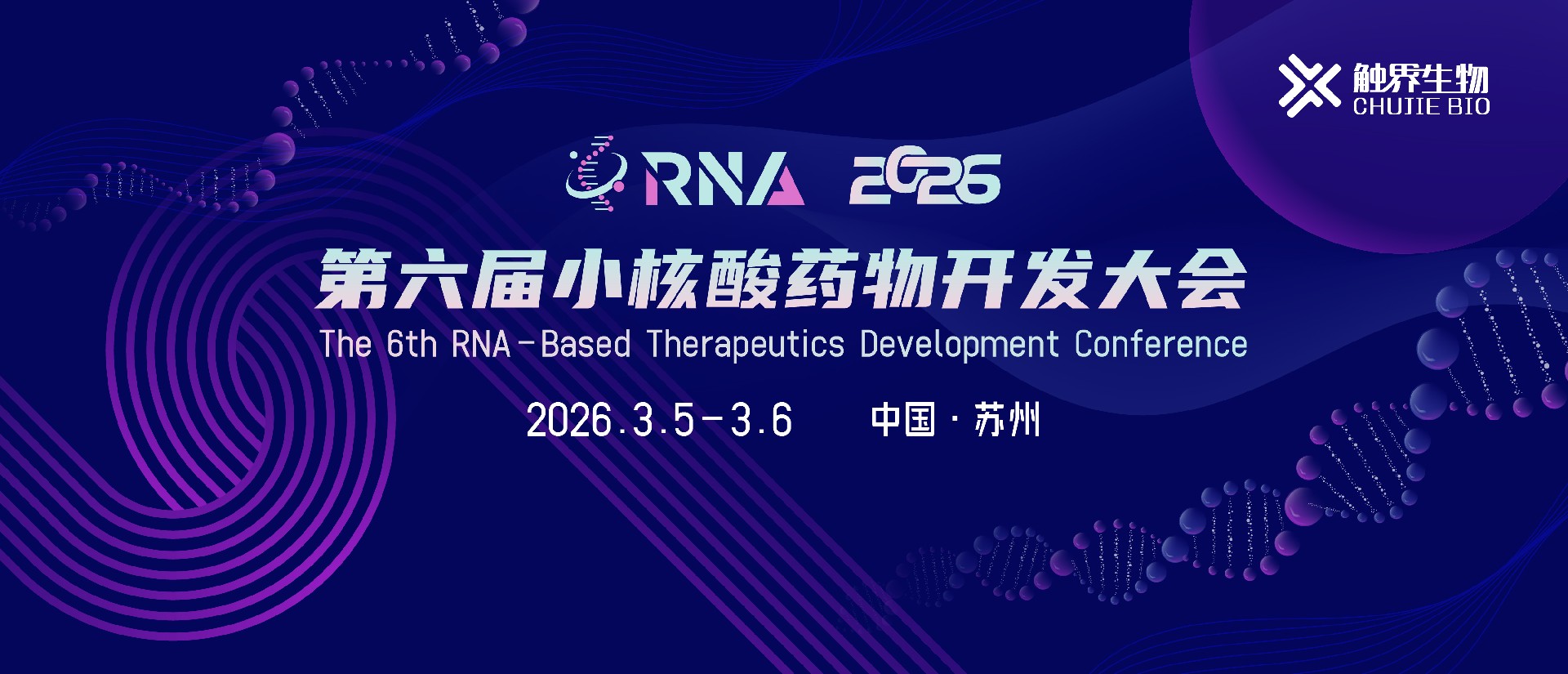 触界生物
CHUJIE BIO

RNA 2026

第六届小核酸药物开发大会

The 6th RNA-Based Therapeutics Development Conference

2026.3.5-3.6 中国·苏州